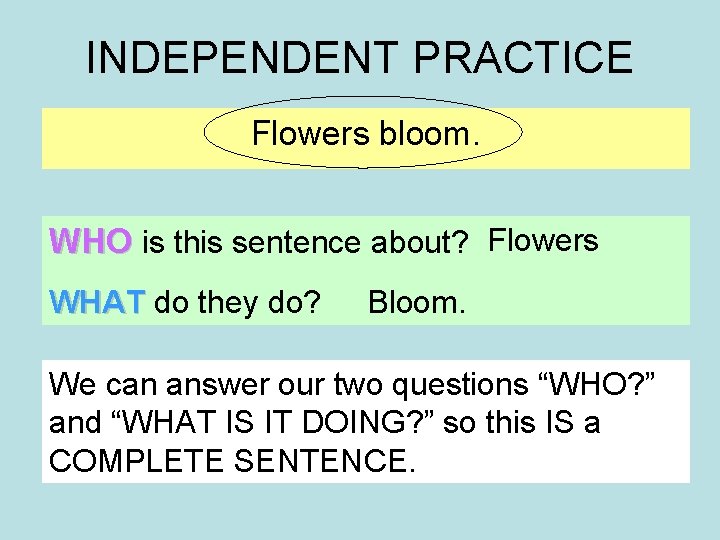 INDEPENDENT PRACTICE

Flowers bloom.

WHO is this sentence about? Flowers

WHAT do they do? Bloom.

We can answer our two questions “WHO?” and “WHAT IS IT DOING?” so this IS a COMPLETE SENTENCE.